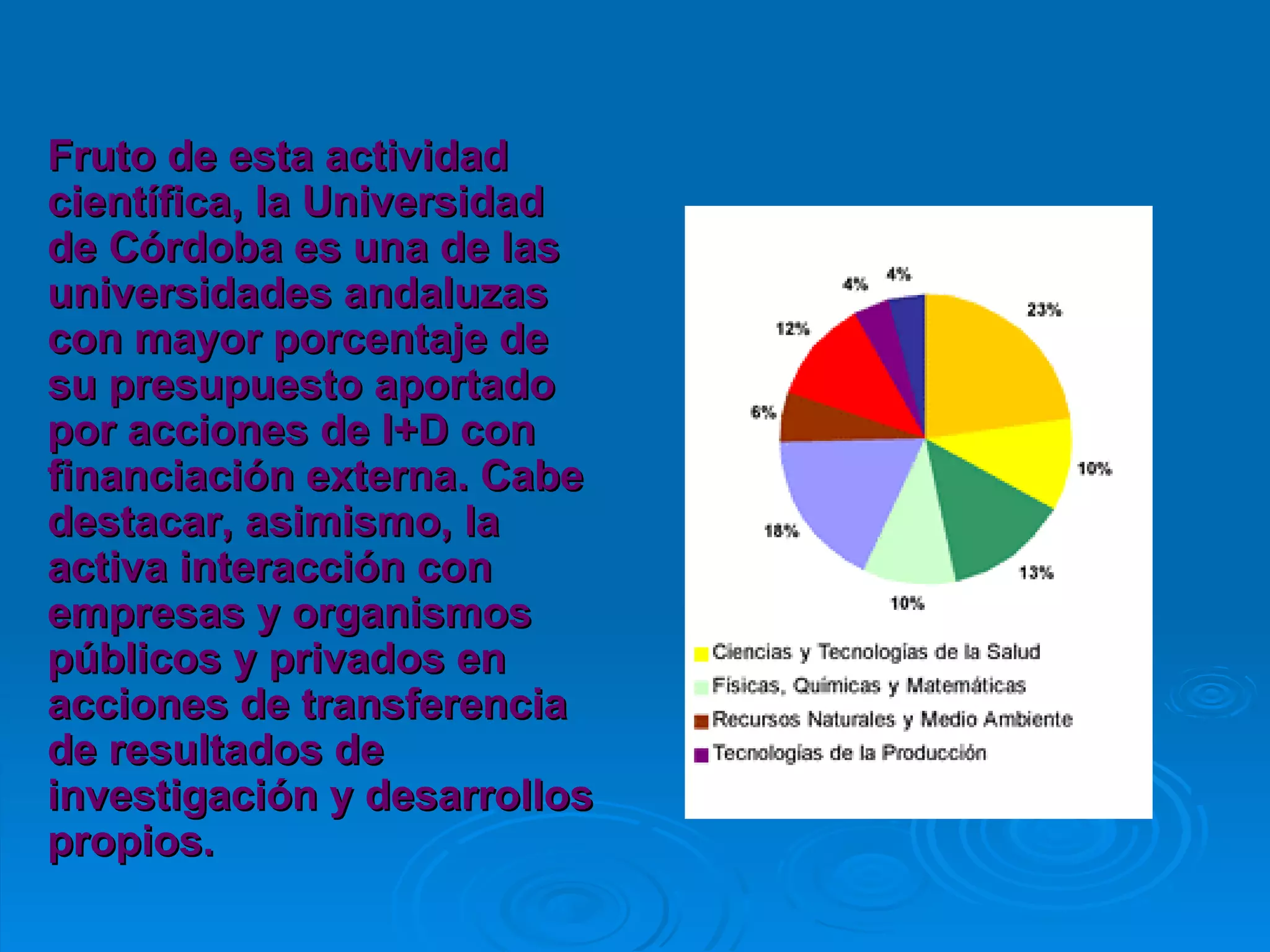 Fruto de esta actividad científica, la Universidad de Córdoba es una de las universidades andaluzas con mayor porcentaje de su presupuesto aportado por acciones de I+D con financiación externa. Cabe destacar, asimismo, la activa interacción con empresas y organismos públicos y privados en acciones de transferencia de resultados de investigación y desarrollos propios.

4%
4%
23%
12%
6%
10%
18%
13%
10%

Ciencias y Tecnologías de la Salud
Físicas, Químicas y Matemáticas
Recursos Naturales y Medio Ambiente
Tecnologías de la Producción